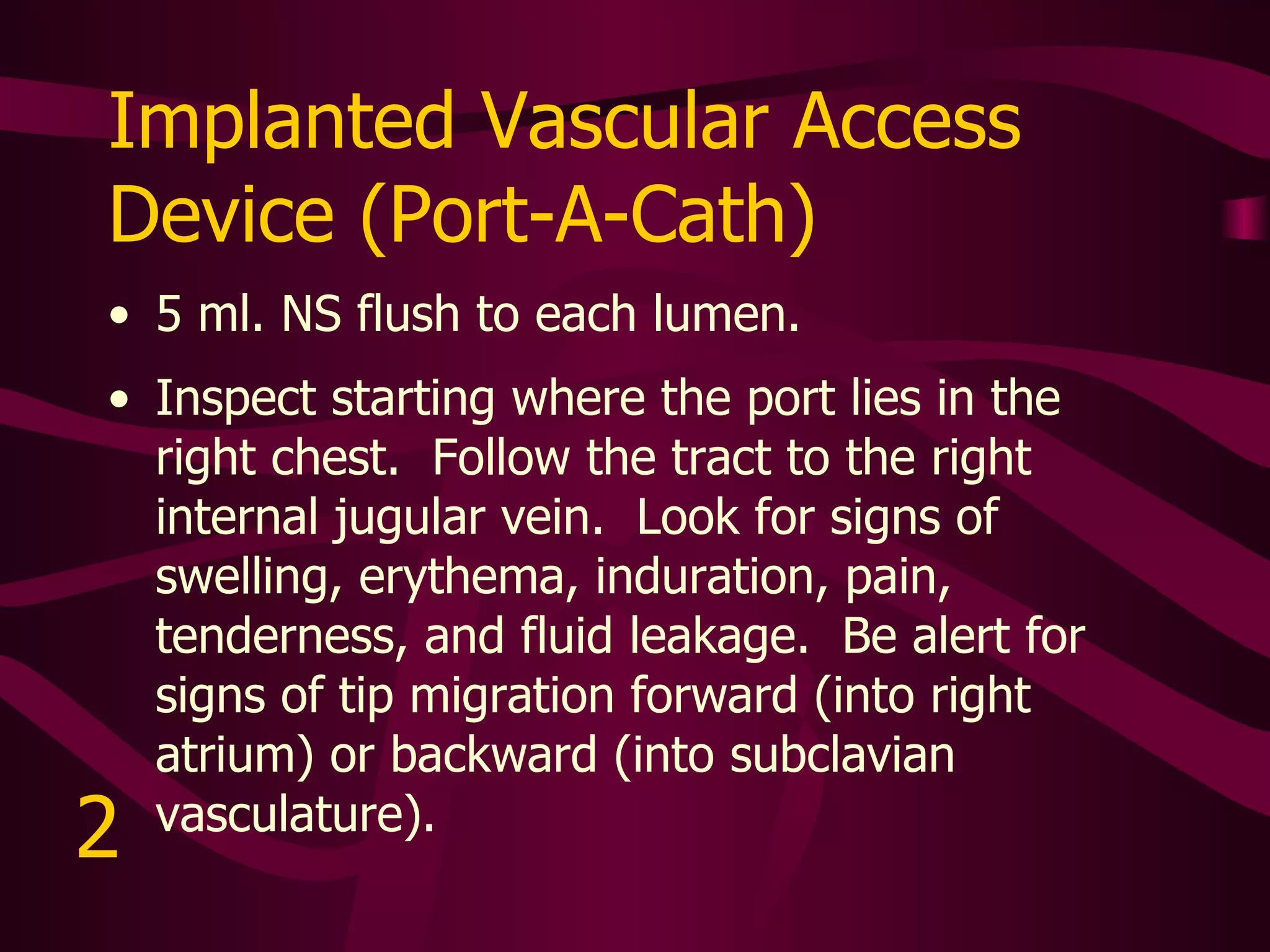 Implanted Vascular Access Device (Port-A-Cath)

• 5 ml. NS flush to each lumen.

• Inspect starting where the port lies in the right chest. Follow the tract to the right internal jugular vein. Look for signs of swelling, erythema, induration, pain, tenderness, and fluid leakage. Be alert for signs of tip migration forward (into right atrium) or backward (into subclavian vasculature).

2